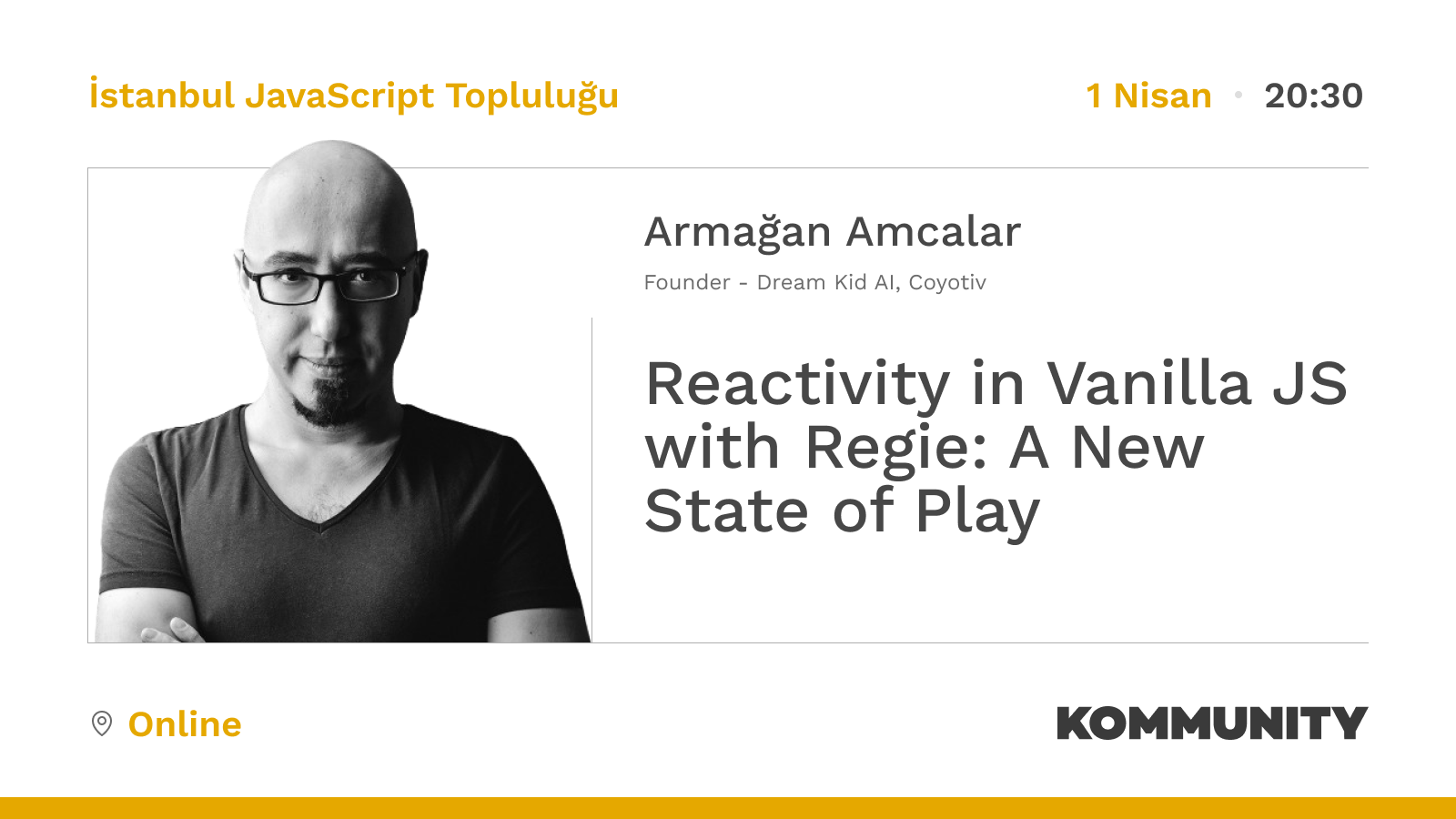 İstanbul JavaScript Topluluğu

1 Nisan • 20:30

Armağan Amcalar

Founder - Dream Kid AI, Coyotiv

Reactivity in Vanilla JS with Regie: A New State of Play

Online

KOMMUNITY